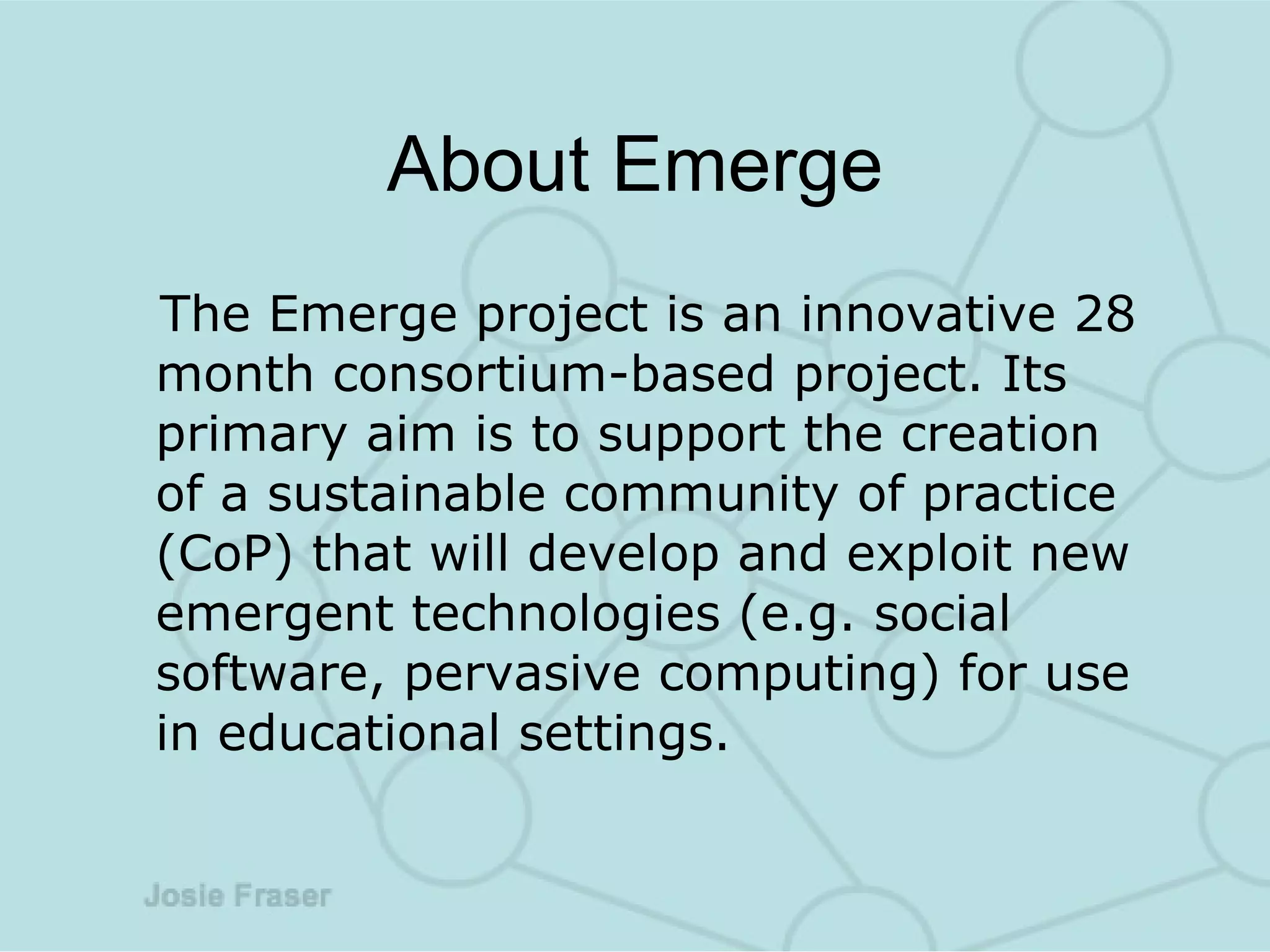 About Emerge

The Emerge project is an innovative 28 month consortium-based project. Its primary aim is to support the creation of a sustainable community of practice (CoP) that will develop and exploit new emergent technologies (e.g. social software, pervasive computing) for use in educational settings.

Josie Fraser